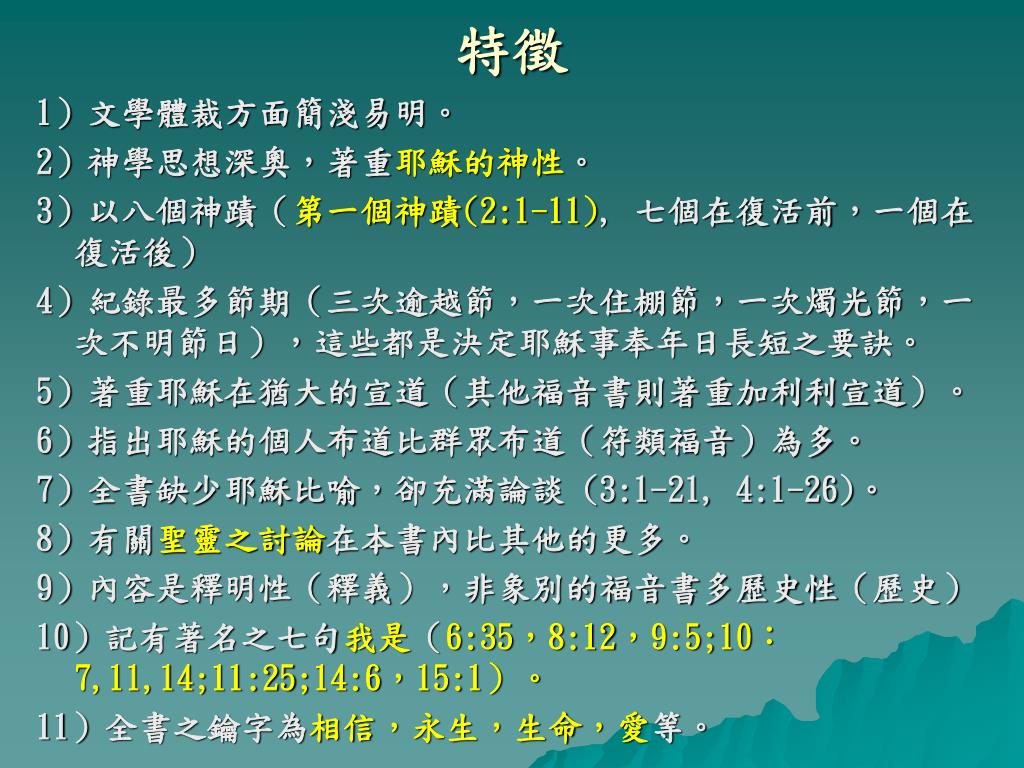 特徵

1）文學體裁方面簡淺易明。

2）神學思想深奧，著重耶穌的神性。

3）以八個神蹟（第一個神蹟(2:1-11)，七個在復活前，一個在復活後）

4）紀錄最多節期（三次逾越節，一次住棚節，一次燭光節，一次不明節日），這些都是決定耶穌事奉年日長短之要訣。

5）著重耶穌在猶大的宣道（其他福音書則著重加利利宣道）。

6）指出耶穌的個人布道比群眾布道（符類福音）為多。

7）全書缺少耶穌比喻，卻充滿論談（3:1-21, 4:1-26)。

8）有關聖靈之討論在本書內比其他的更多。

9）內容是釋明性（釋義），非象別的福音書多歷史性（歷史）

10）記有著名之七句我是（6:35，8:12，9:5;10：7,11,14;11:25;14:6，15:1）。

11）全書之鑰字為相信，永生，生命，愛等。